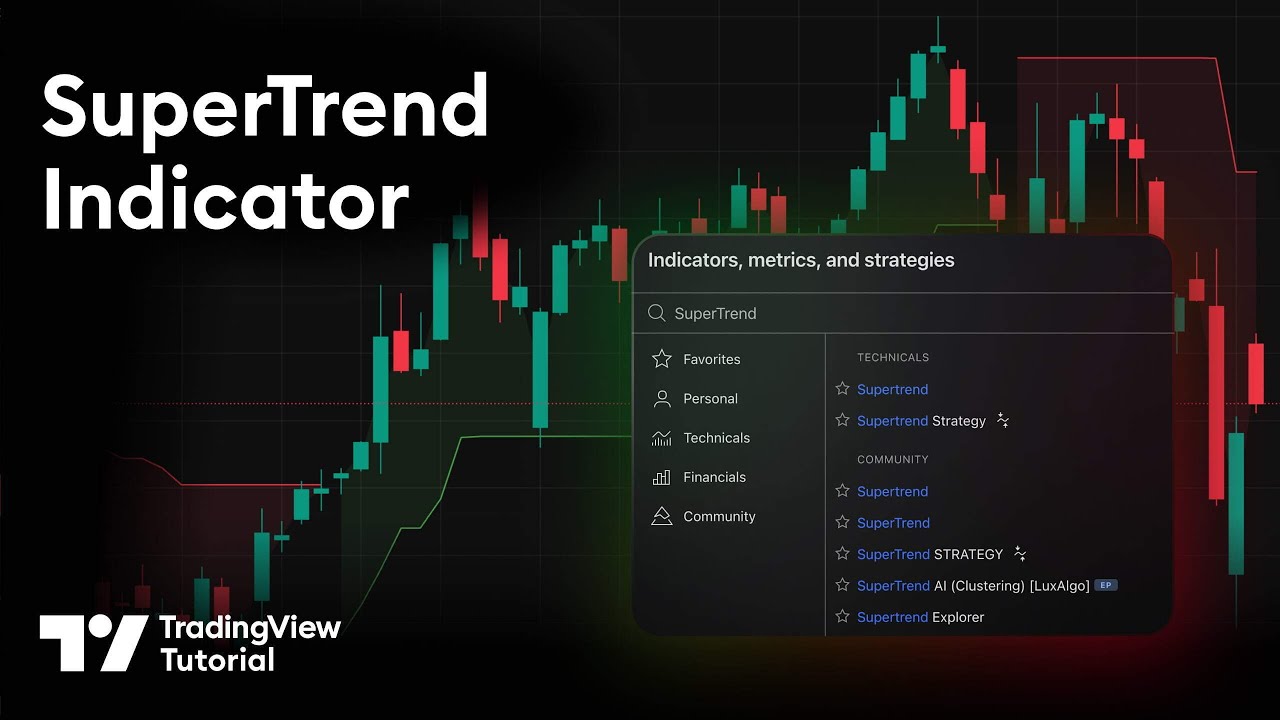 SuperTrend Indicator

Indicators, metrics, and strategies

SuperTrend

Favorites
Personal
Technicals
Financials
Community

TECHNICALS
Supertrend
Supertrend Strategy

COMMUNITY
Supertrend
SuperTrend
SuperTrend STRATEGY
SuperTrend AI (Clustering) [LuxAlgo] EP
Supertrend Explorer

TradingView Tutorial